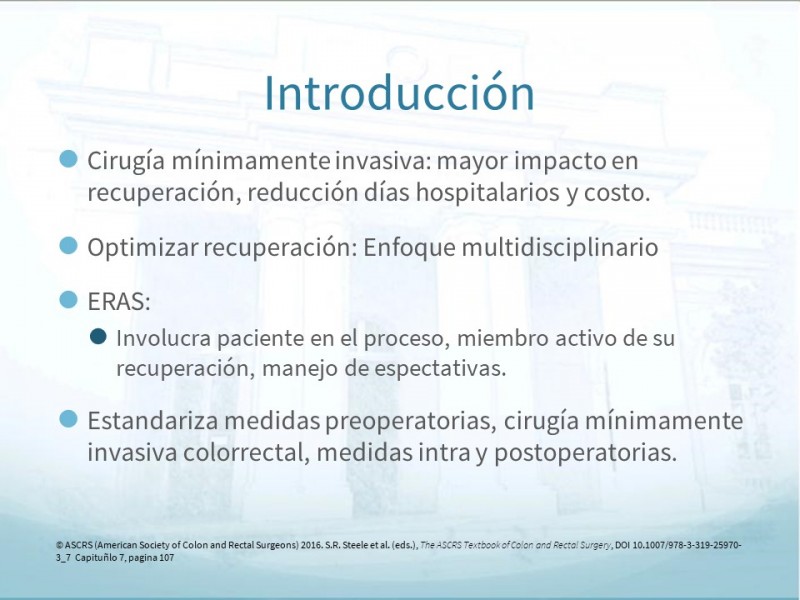 Introducción

Cirugía mínimamente invasiva: mayor impacto en recuperación, reducción días hospitalarios y costo.

Optimizar recuperación: Enfoque multidisciplinario

ERAS:

Involucra paciente en el proceso, miembro activo de su recuperación, manejo de espectativas.

Estandariza medidas preoperatorias, cirugía mínimamente invasiva colorrectal, medidas intra y postoperatorias.

© ASCRS (American Society of Colon and Rectal Surgeons) 2016. S.R. Steele et al. (eds.), The ASCRS Textbook of Colon and Rectal Surgery, DOI 10.1007/978-3-319-25970-3_7 Capituñlo 7, pagina 107